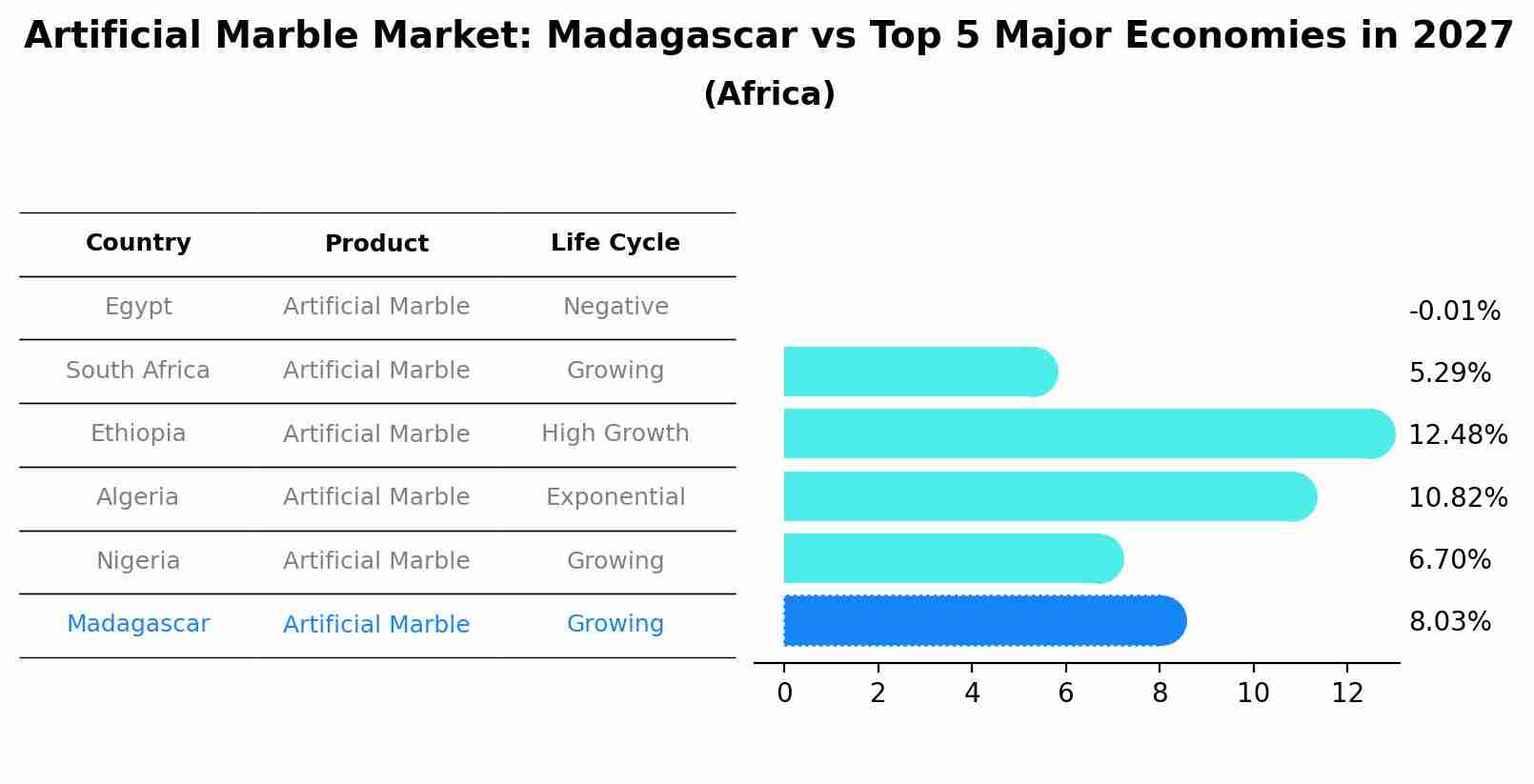 Artificial Marble Market: Madagascar vs Top 5 Major Economies in 2027
(Africa)

| Country | Product | Life Cycle |
|---|---|---|
| Egypt | Artificial Marble | Negative |
| South Africa | Artificial Marble | Growing |
| Ethiopia | Artificial Marble | High Growth |
| Algeria | Artificial Marble | Exponential |
| Nigeria | Artificial Marble | Growing |
| Madagascar | Artificial Marble | Growing |

-0.01%
5.29%
12.48%
10.82%
6.70%
8.03%

0 2 4 6 8 10 12